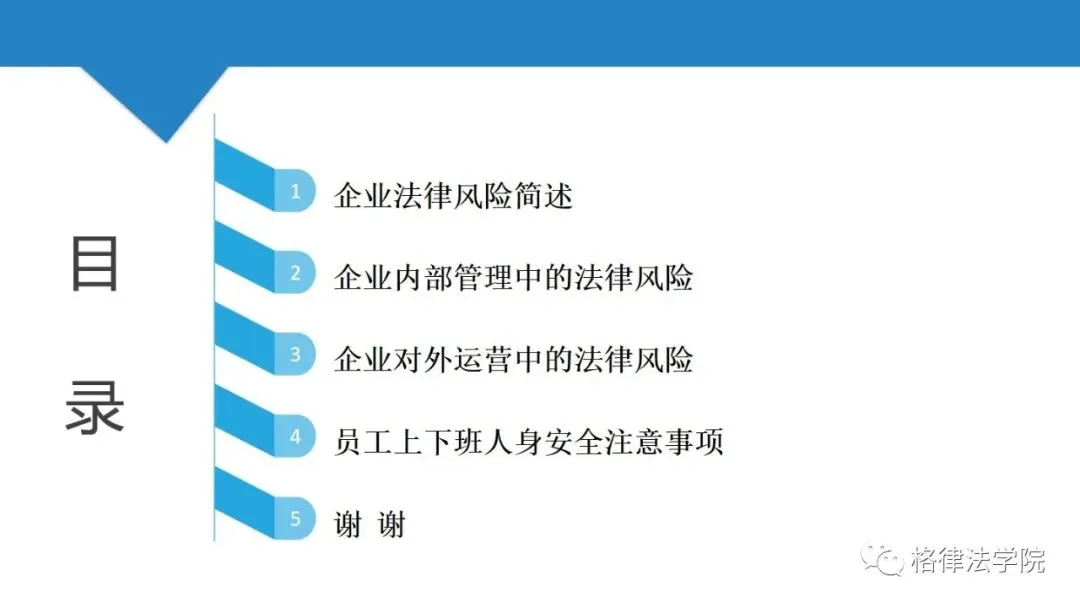 目录

1 企业法律风险简述

2 企业内部管理中的法律风险

3 企业对外运营中的法律风险

4 员工上下班人身安全注意事项

5 谢 谢

格律法学院